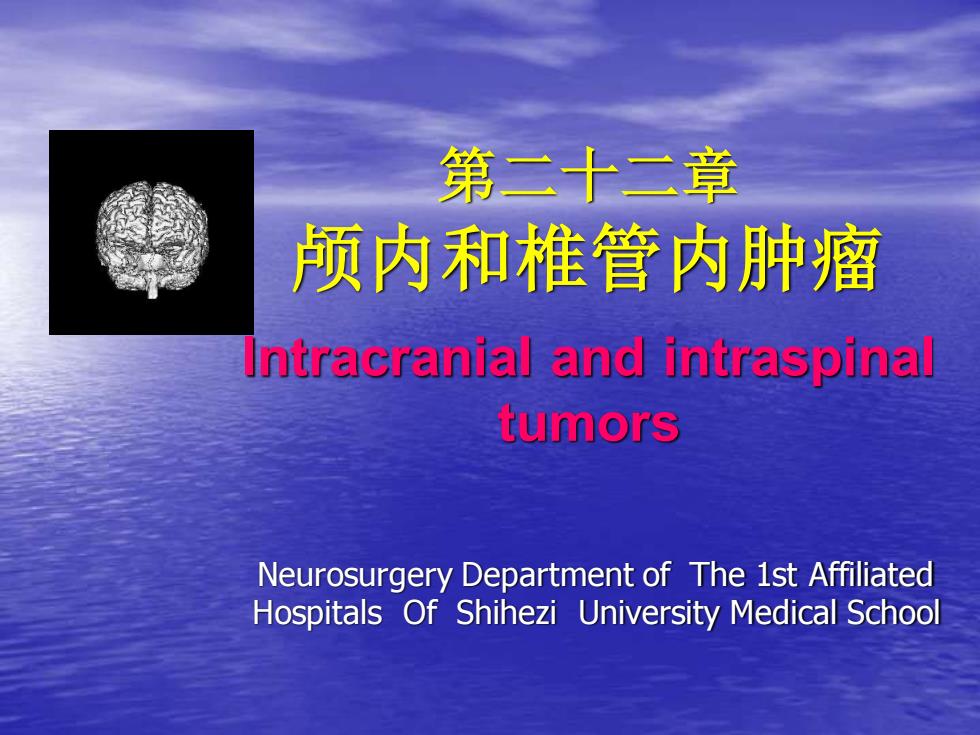 第二十二章
颅内和椎管内肿瘤

Intracranial and intraspinal tumors

Neurosurgery Department of The 1st Affiliated Hospitals Of Shihezi University Medical School